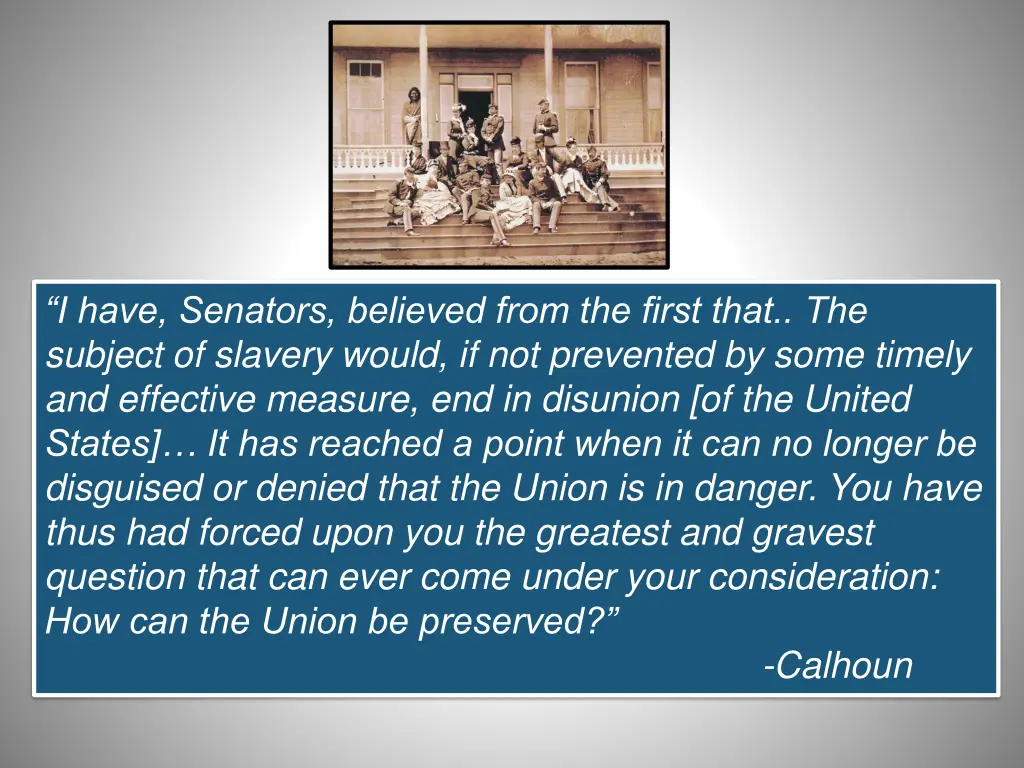 “I have, Senators, believed from the first that.. The subject of slavery would, if not prevented by some timely and effective measure, end in disunion [of the United States]… It has reached a point when it can no longer be disguised or denied that the Union is in danger. You have thus had forced upon you the greatest and gravest question that can ever come under your consideration: How can the Union be preserved?”

-Calhoun